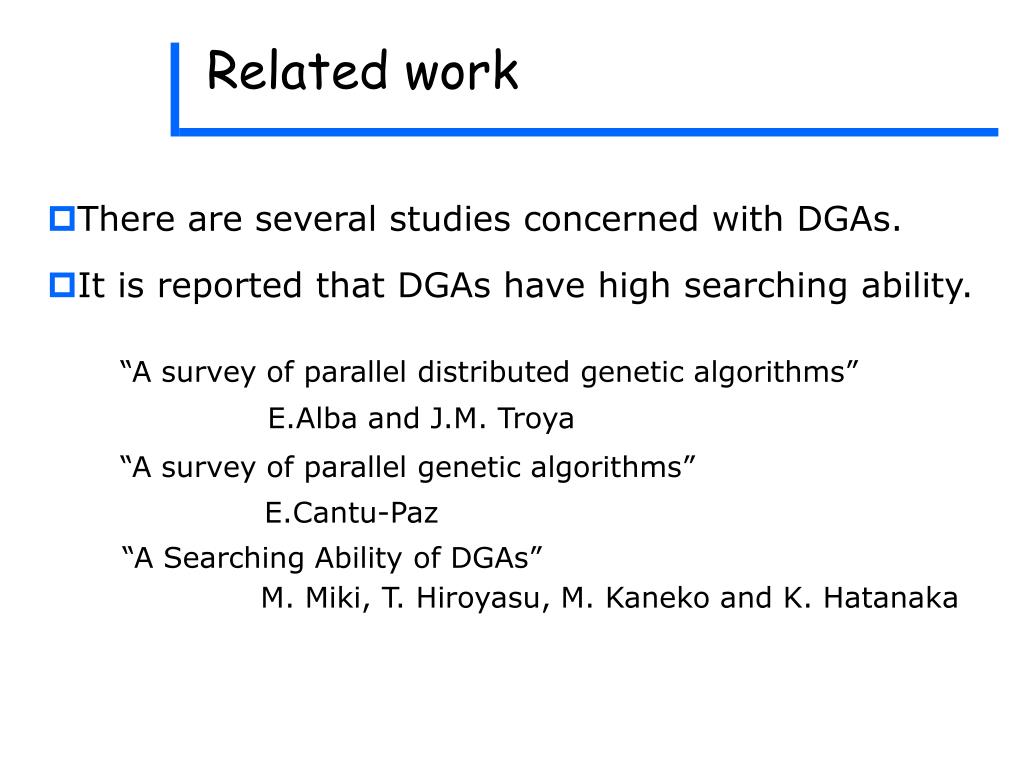 Related work

There are several studies concerned with DGAs.

It is reported that DGAs have high searching ability.

“A survey of parallel distributed genetic algorithms”
E.Alba and J.M. Troya

“A survey of parallel genetic algorithms”
E.Cantu-Paz

“A Searching Ability of DGAs”
M. Miki, T. Hiroyasu, M. Kaneko and K. Hatanaka